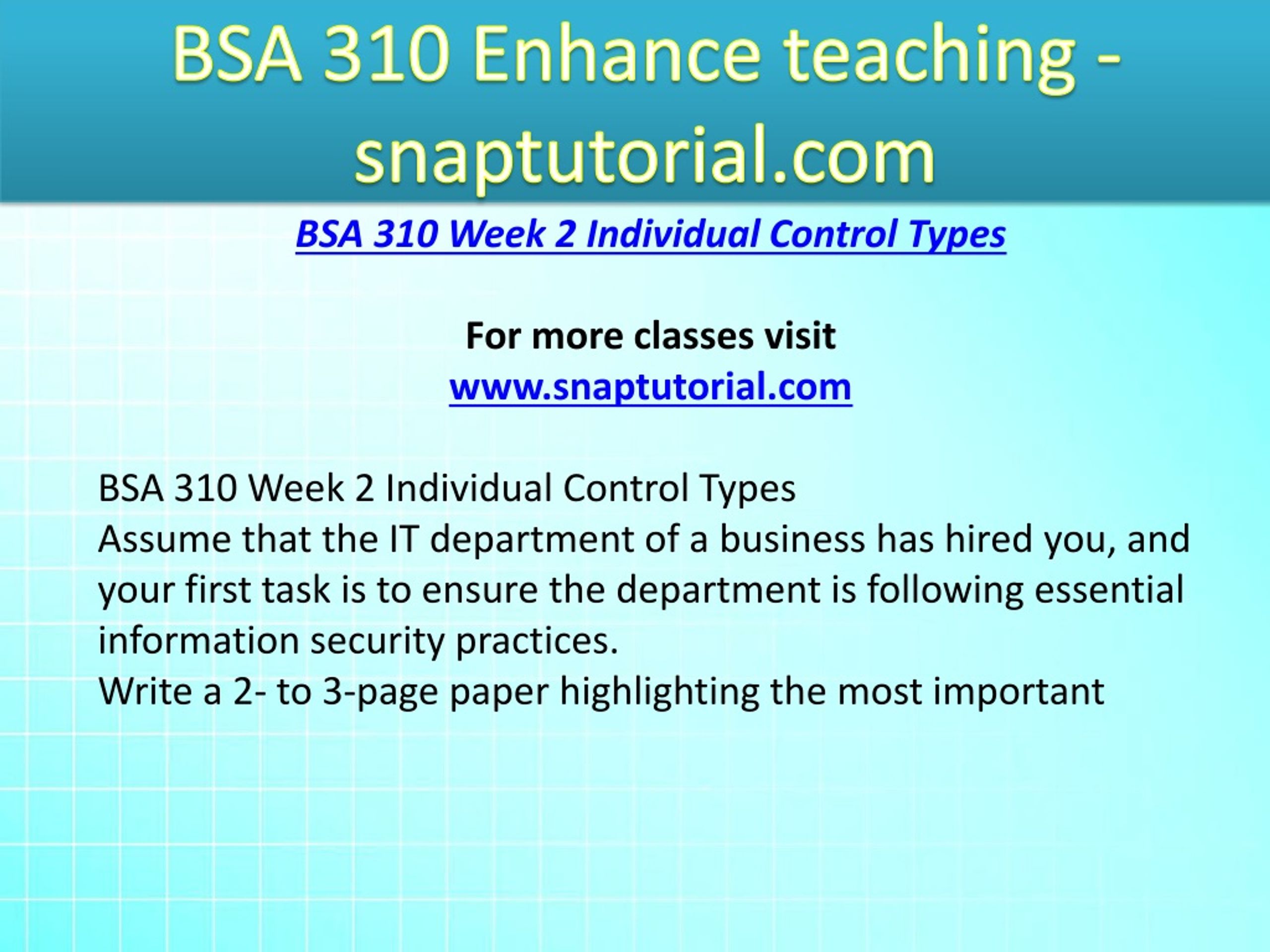 BSA 310 Enhance teaching - snaptutorial.com

BSA 310 Week 2 Individual Control Types

For more classes visit
www.snaptutorial.com

BSA 310 Week 2 Individual Control Types
Assume that the IT department of a business has hired you, and your first task is to ensure the department is following essential information security practices.
Write a 2- to 3-page paper highlighting the most important